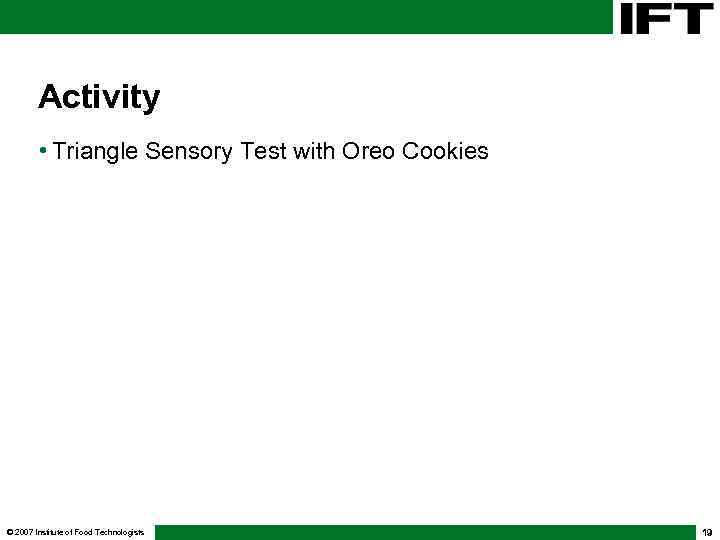 IFT

Activity

• Triangle Sensory Test with Oreo Cookies

© 2007 Institute of Food Technologists

19